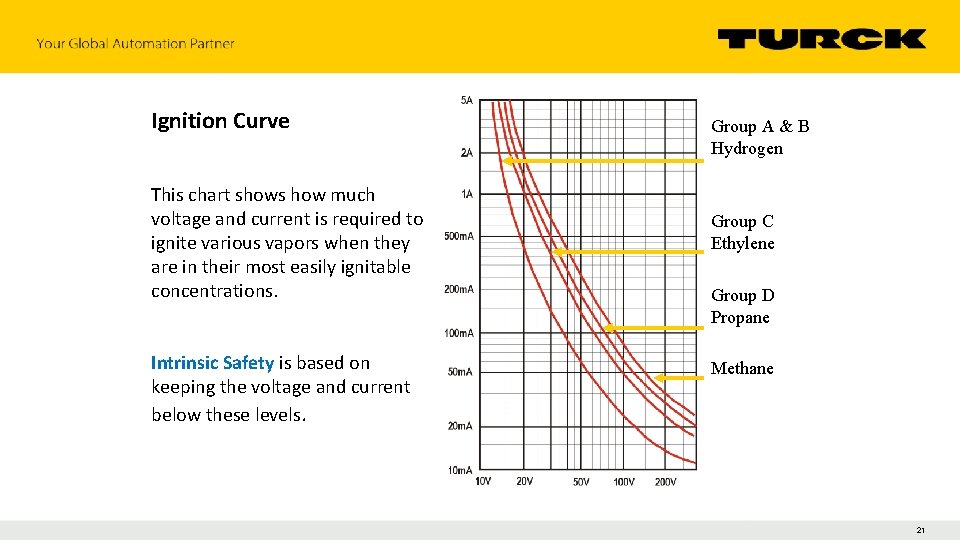 Your Global Automation Partner

TURCK

Ignition Curve

This chart shows how much voltage and current is required to ignite various vapors when they are in their most easily ignitable concentrations.

Intrinsic Safety is based on keeping the voltage and current below these levels.

5A
2A
1A
500mA
200mA
100mA
50mA
20mA
10mA
10V
20V
50V
100V
200V

Group A & B
Hydrogen

Group C
Ethylene

Group D
Propane

Methane

21